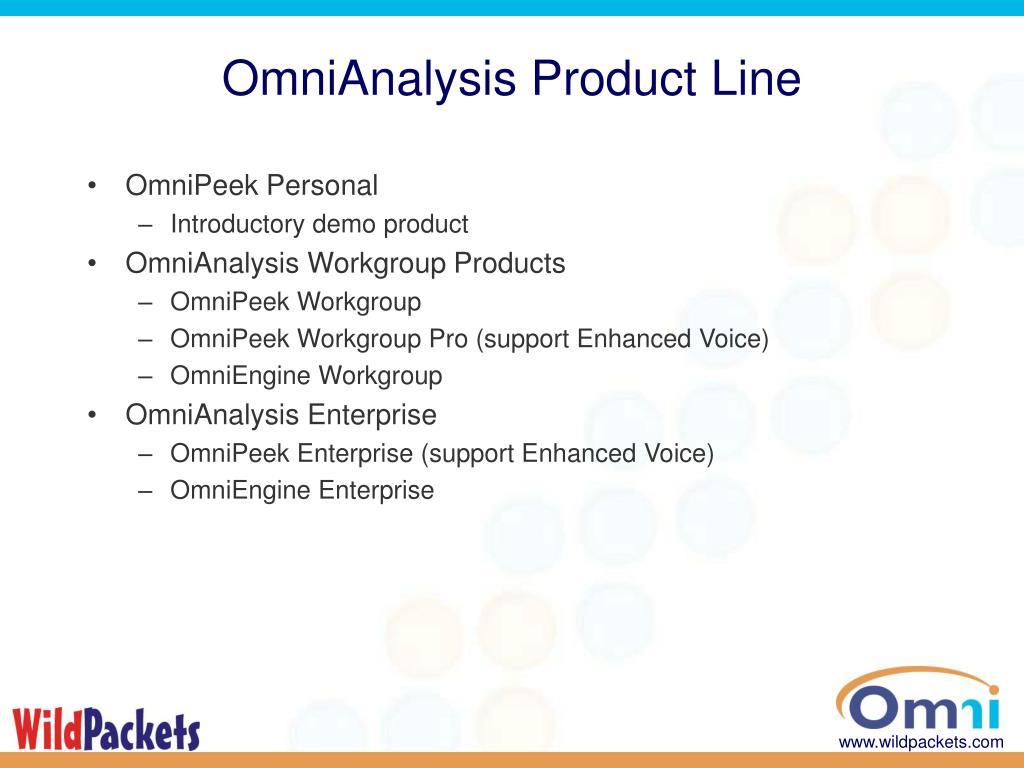 OmniAnalysis Product Line

• OmniPeek Personal
– Introductory demo product
• OmniAnalysis Workgroup Products
– OmniPeek Workgroup
– OmniPeek Workgroup Pro (support Enhanced Voice)
– OmniEngine Workgroup
• OmniAnalysis Enterprise
– OmniPeek Enterprise (support Enhanced Voice)
– OmniEngine Enterprise

WildPackets

Omni

www.wildpackets.com